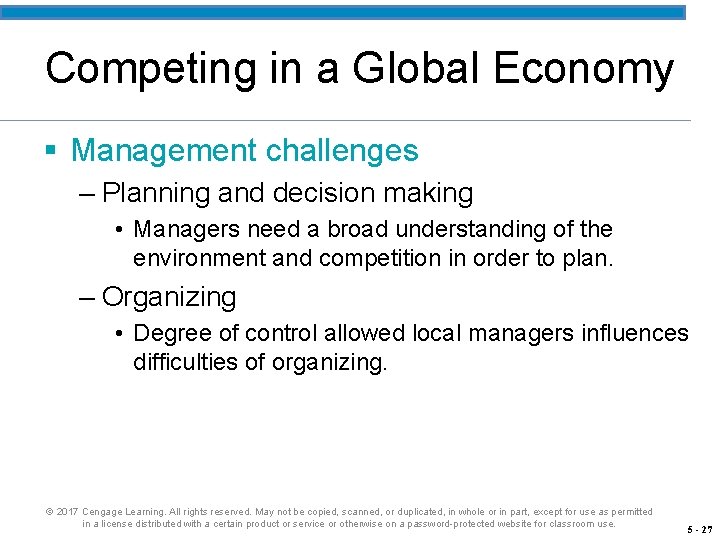 Competing in a Global Economy

▪ Management challenges

– Planning and decision making

• Managers need a broad understanding of the environment and competition in order to plan.

– Organizing

• Degree of control allowed local managers influences difficulties of organizing.

© 2017 Cengage Learning. All rights reserved. May not be copied, scanned, or duplicated, in whole or in part, except for use as permitted in a license distributed with a certain product or service or otherwise on a password-protected website for classroom use.

5 - 27